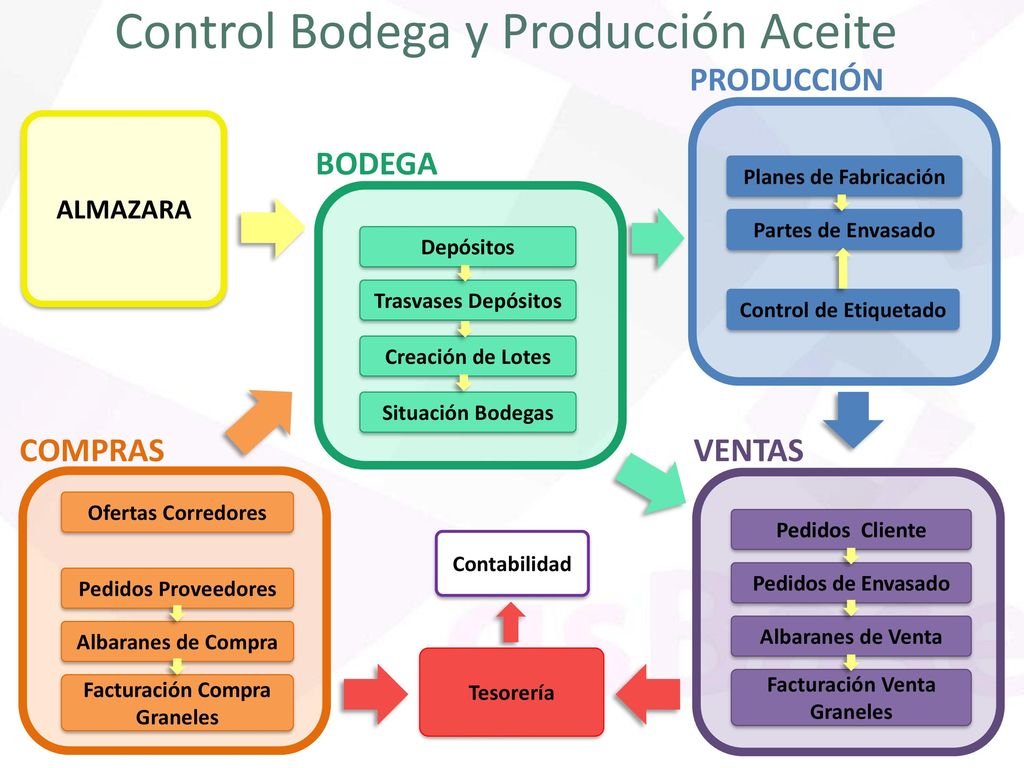 Control Bodega y Producción Aceite

ALMAZARA

BODEGA

Depósitos

Trasvases Depósitos

Creación de Lotes

Situación Bodegas

PRODUCCIÓN

Planes de Fabricación

Partes de Envasado

Control de Etiquetado

COMPRAS

Ofertas Corredores

Pedidos Proveedores

Albaranes de Compra

Facturación Compra Graneles

Contabilidad

Tesorería

VENTAS

Pedidos Cliente

Pedidos de Envasado

Albaranes de Venta

Facturación Venta Graneles